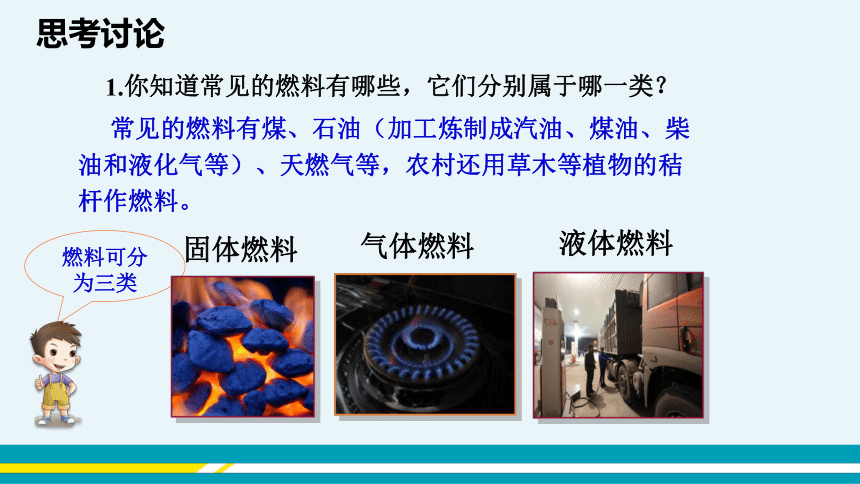 思考讨论

1.你知道常见的燃料有哪些，它们分别属于哪一类？

常见的燃料有煤、石油（加工炼制成汽油、煤油、柴油和液化气等）、天燃气等，农村还用草木等植物的秸杆作燃料。

燃料可分为三类

固体燃料

气体燃料

液体燃料